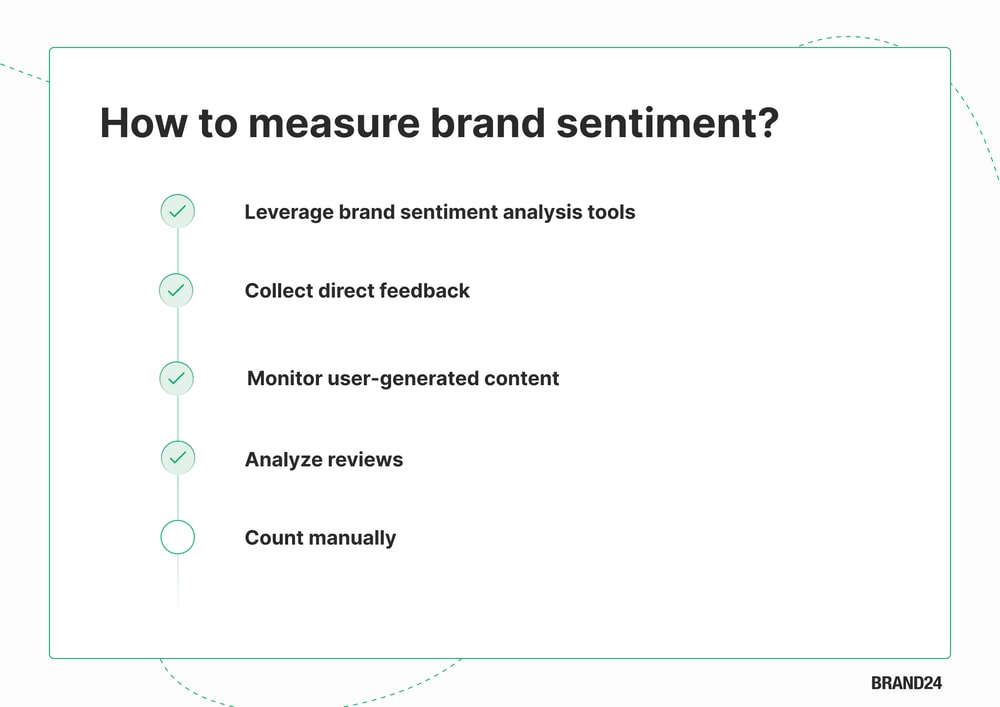 How to measure brand sentiment?

Leverage brand sentiment analysis tools

Collect direct feedback

Monitor user-generated content

Analyze reviews

Count manually

BRAND24